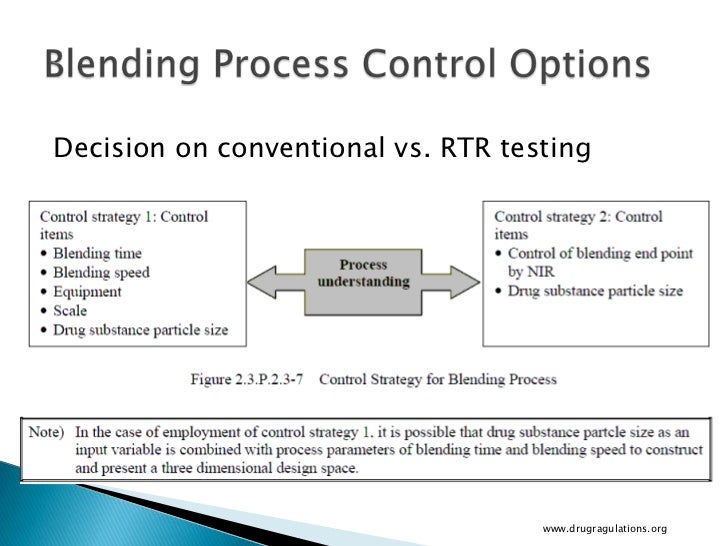 Blending Process Control Options

Decision on conventional vs. RTR testing

Control strategy 1: Control items
• Blending time
• Blending speed
• Equipment
• Scale
• Drug substance particle size

Process understanding

Control strategy 2: Control items
• Control of blending end point by NIR
• Drug substance particle size

Figure 2.3.P.2.3-7 Control Strategy for Blending Process

Note) In the case of employment of control strategy 1, it is possible that drug substance partcle size as an input variable is combined with process parameters of blending time and blending speed to construct and present a three dimensional design space.

www.drugragulations.org